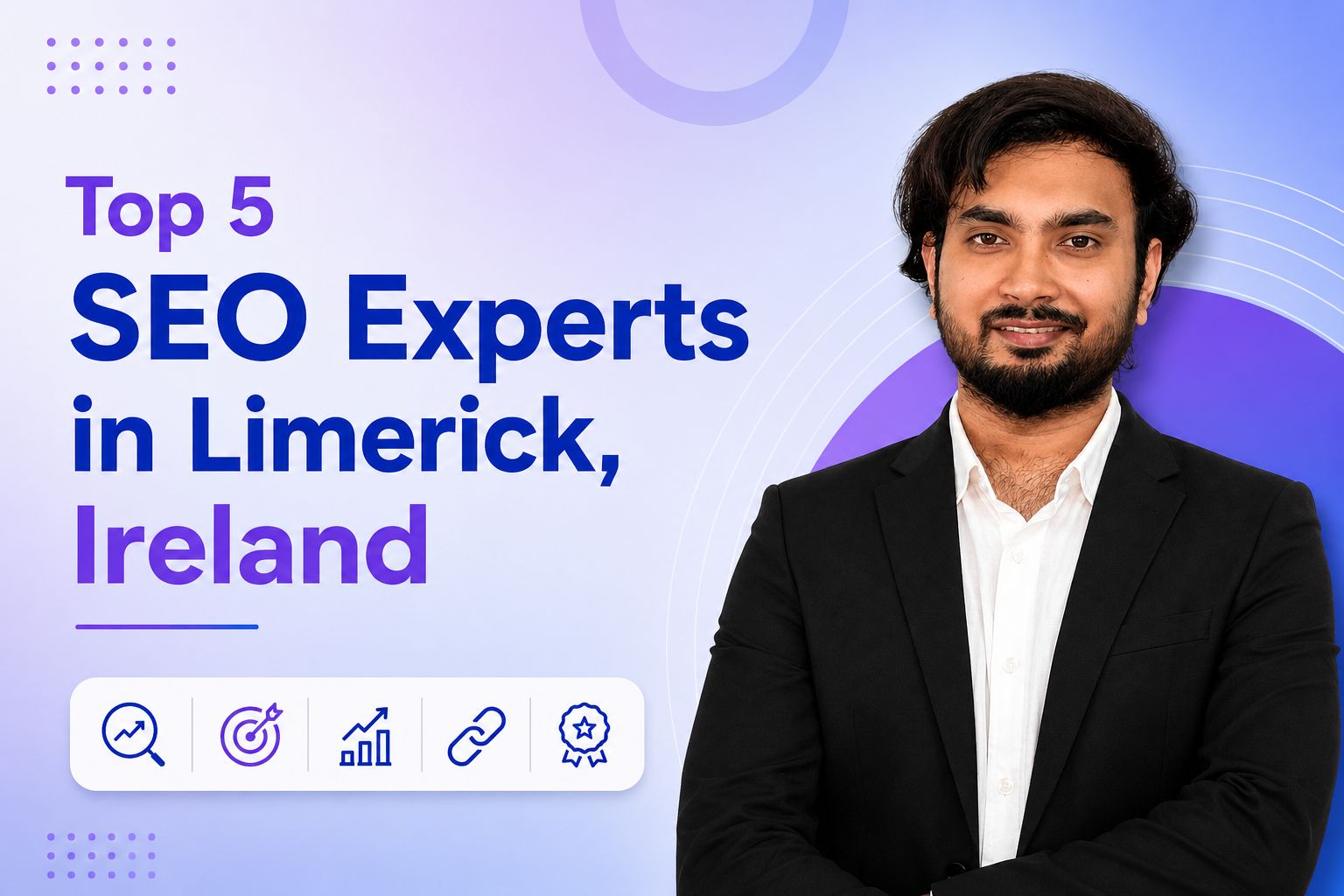 Top 5
SEO Experts
in Limerick,
Ireland